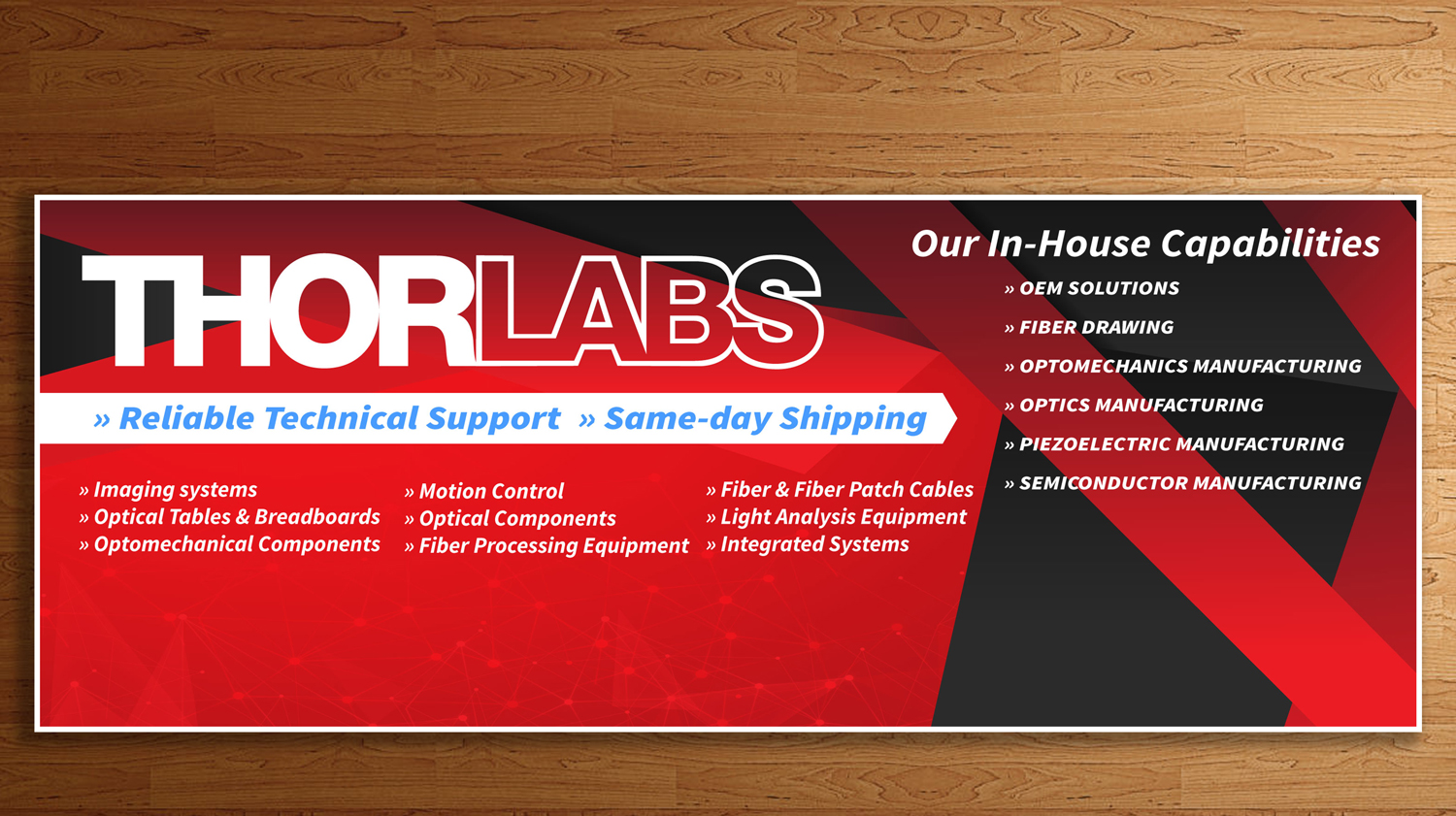 THORLABS

» Reliable Technical Support » Same-day Shipping

» Imaging systems
» Optical Tables & Breadboards
» Optomechanical Components

» Motion Control
» Optical Components
» Fiber Processing Equipment

» Fiber & Fiber Patch Cables
» Light Analysis Equipment
» Integrated Systems

Our In-House Capabilities
» OEM SOLUTIONS
» FIBER DRAWING
» OPTOMECHANICS MANUFACTURING
» OPTICS MANUFACTURING
» PIEZOELECTRIC MANUFACTURING
» SEMICONDUCTOR MANUFACTURING